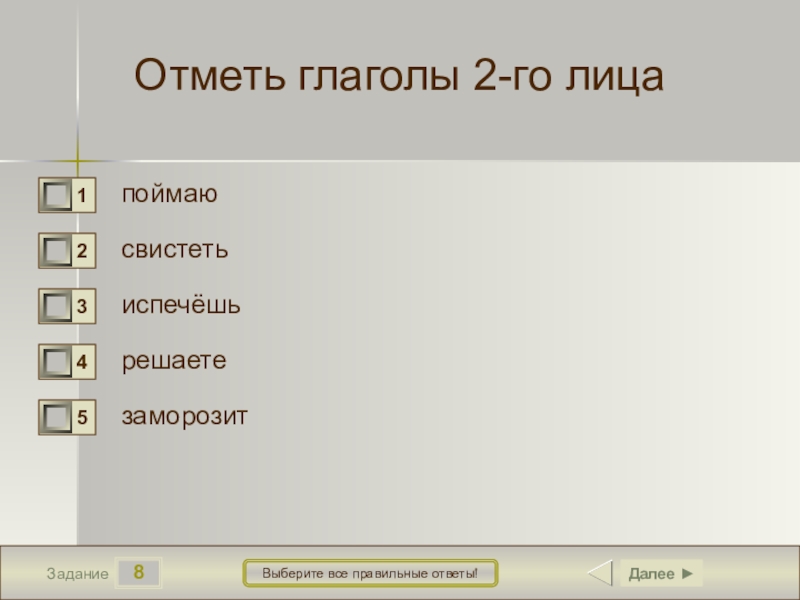 Отметь глаголы 2-го лица

1 поймаю

2 свистеть

3 испечёшь

4 решаете

5 заморозит

Задание 8

Выберите все правильные ответы!

Далее ►